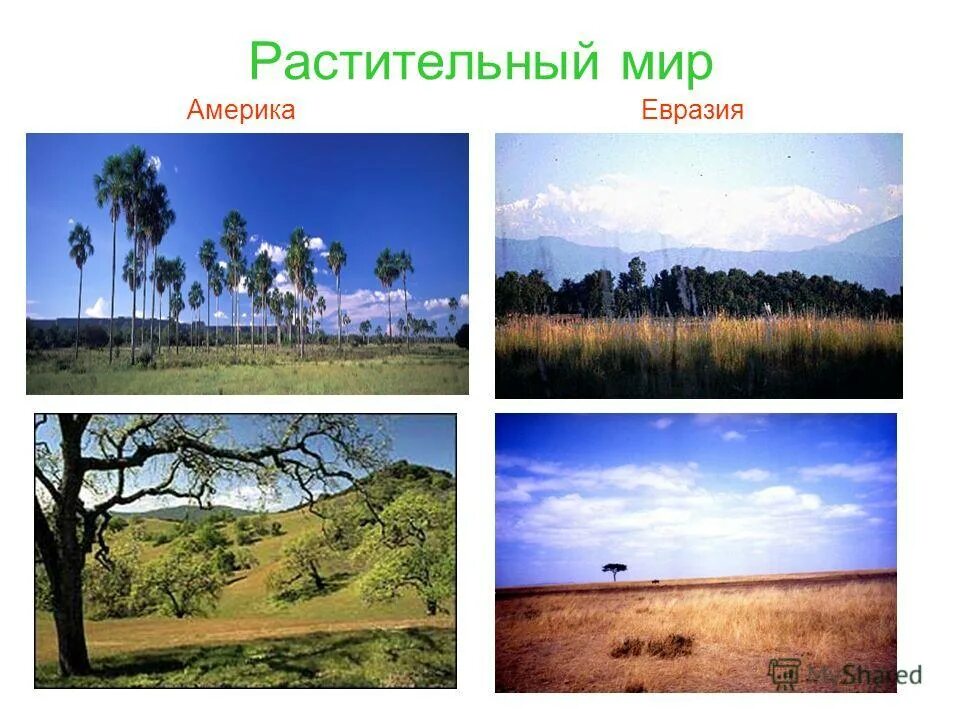 Растительный мир

Америка

Евразия

MyShared